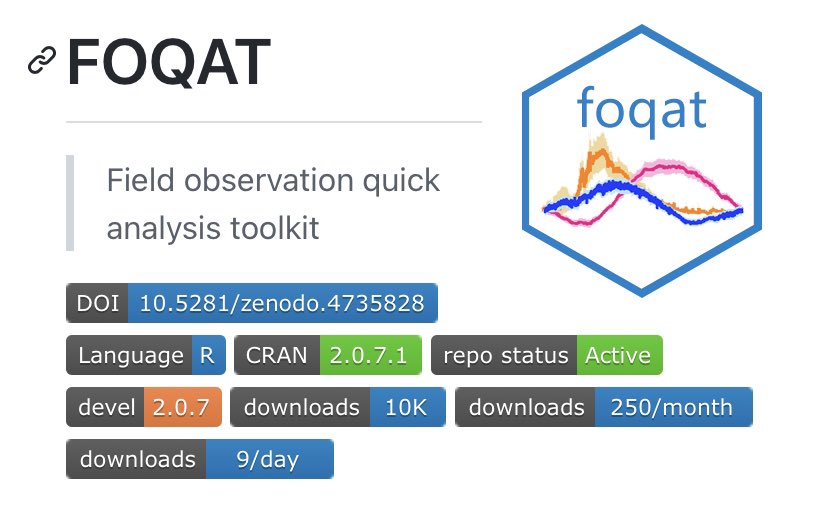 FOQAT

foqat

Field observation quick analysis toolkit

DOI 10.5281/zenodo.4735828

Language R CRAN 2.0.7.1 repo status Active

devel 2.0.7 downloads 10K downloads 250/month

downloads 9/day